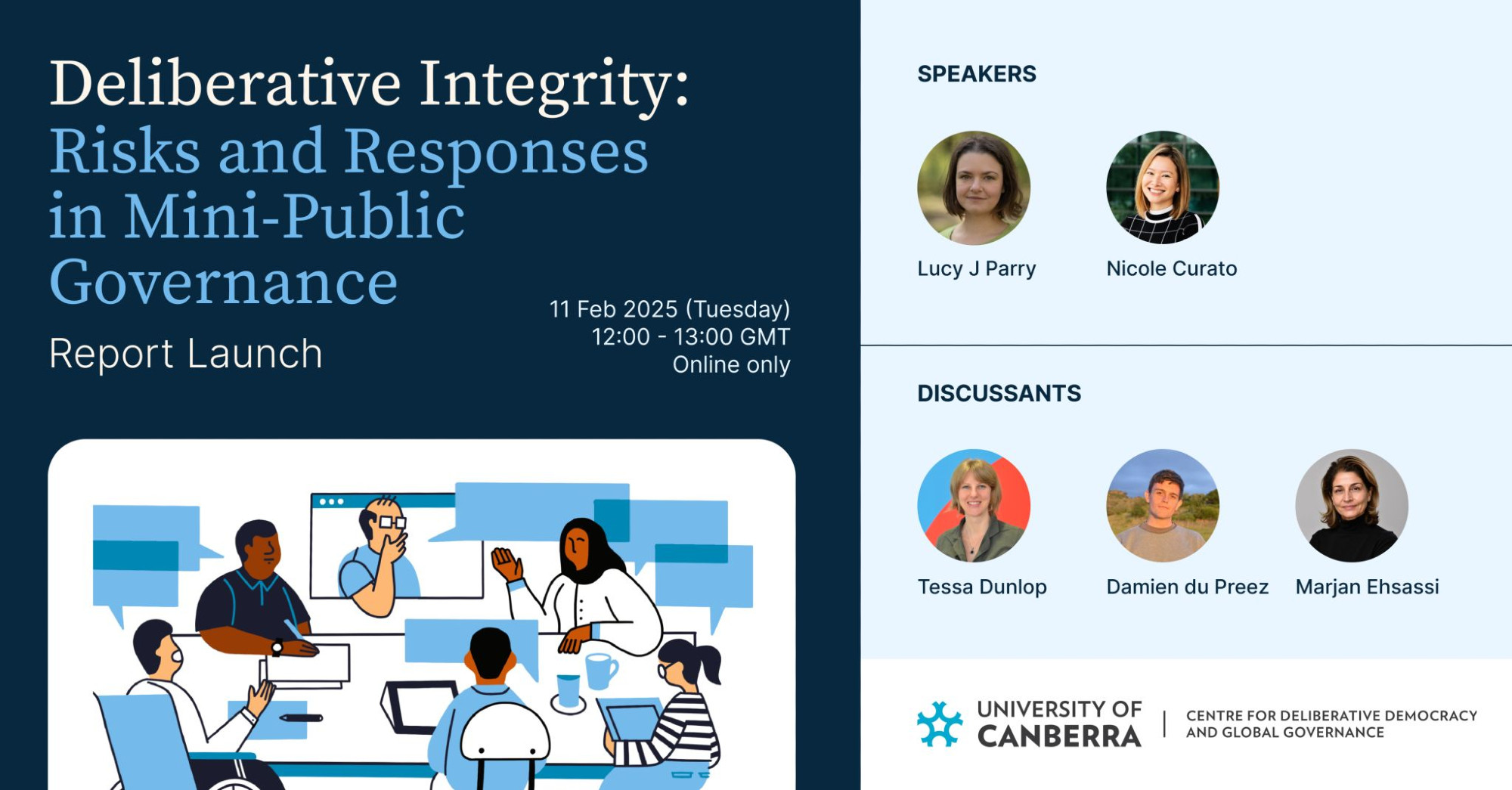 Deliberative Integrity: Risks and Responses in Mini-Public Governance

Report Launch

11 Feb 2025 (Tuesday)
12:00 - 13:00 GMT
Online only

SPEAKERS

Lucy J Parry

Nicole Curato

DISCUSSANTS

Tessa Dunlop

Damien du Preez

Marjan Ehsassi

UNIVERSITY OF CANBERRA

CENTRE FOR DELIBERATIVE DEMOCRACY AND GLOBAL GOVERNANCE